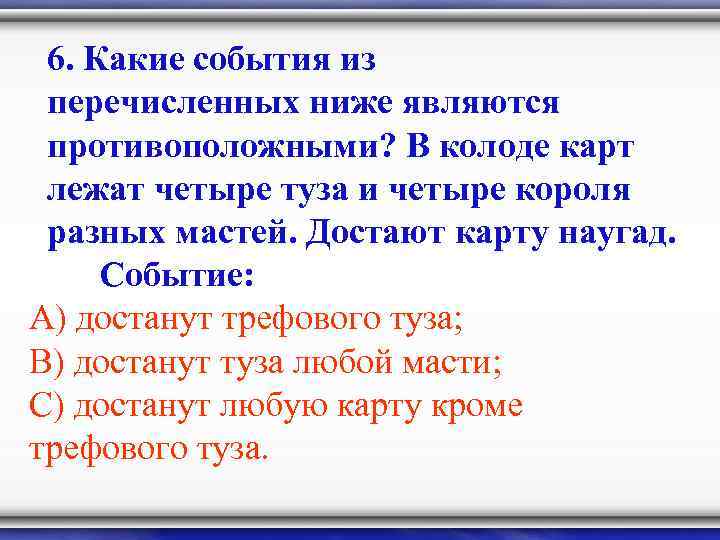 6. Какие события из перечисленных ниже являются противоположными? В колоде карт лежат четыре туза и четыре короля разных мастей. Достают карту наугад.

Событие:

А) достанут трефового туза;
В) достанут туза любой масти;
С) достанут любую карту кроме трефового туза.